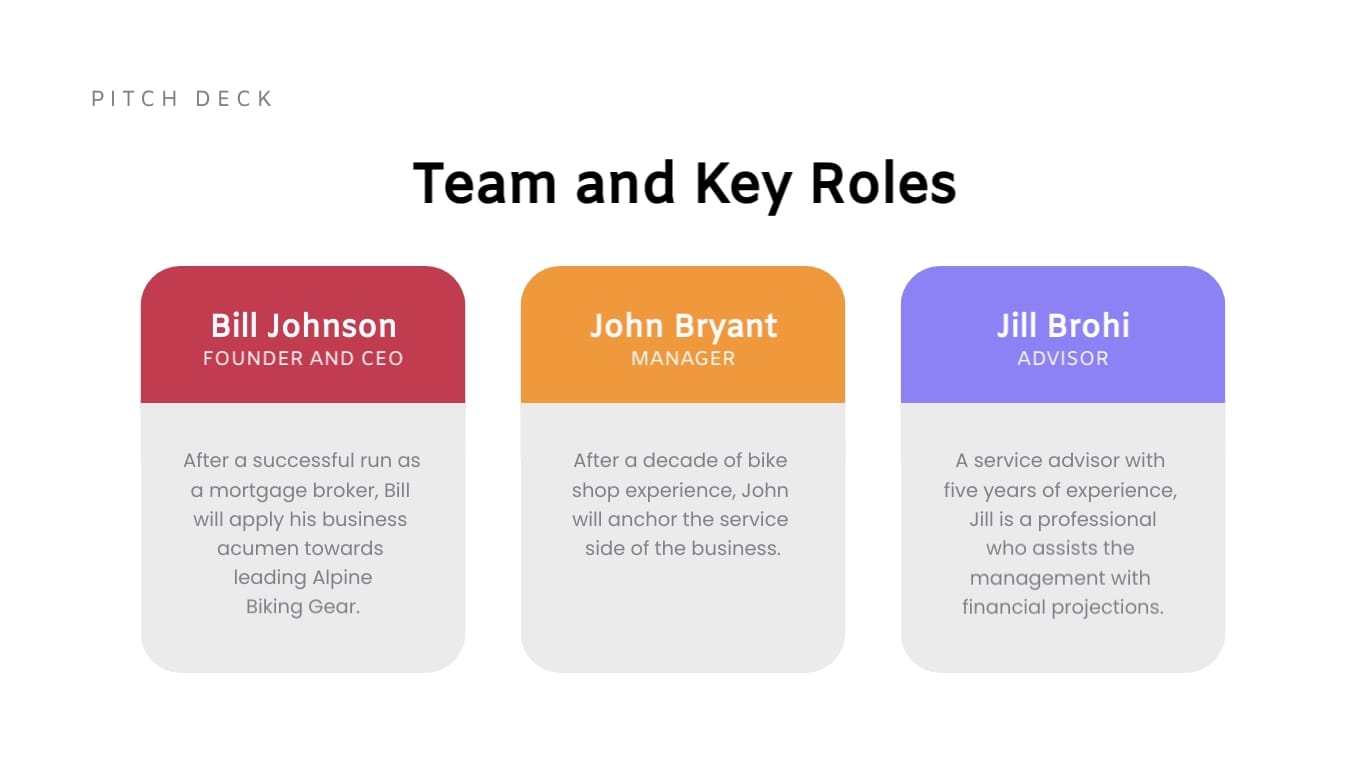 PITCH DECK

Team and Key Roles

Bill Johnson
FOUNDER AND CEO

After a successful run as a mortgage broker, Bill will apply his business acumen towards leading Alpine Biking Gear.

John Bryant
MANAGER

After a decade of bike shop experience, John will anchor the service side of the business.

Jill Brohi
ADVISOR

A service advisor with five years of experience, Jill is a professional who assists the management with financial projections.